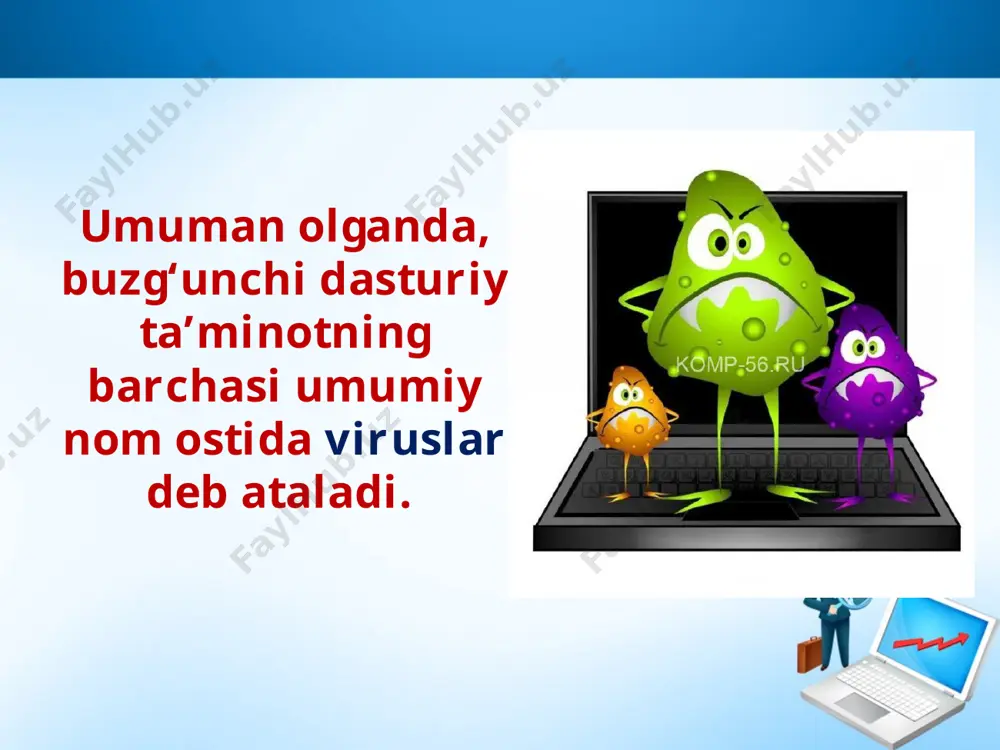 Umuman olganda, buzg‘unchi dasturiy ta’minotning barchasi umumiy nom ostida viruslar deb ataladi.

KOMP-56.RU

FaylHub.uz